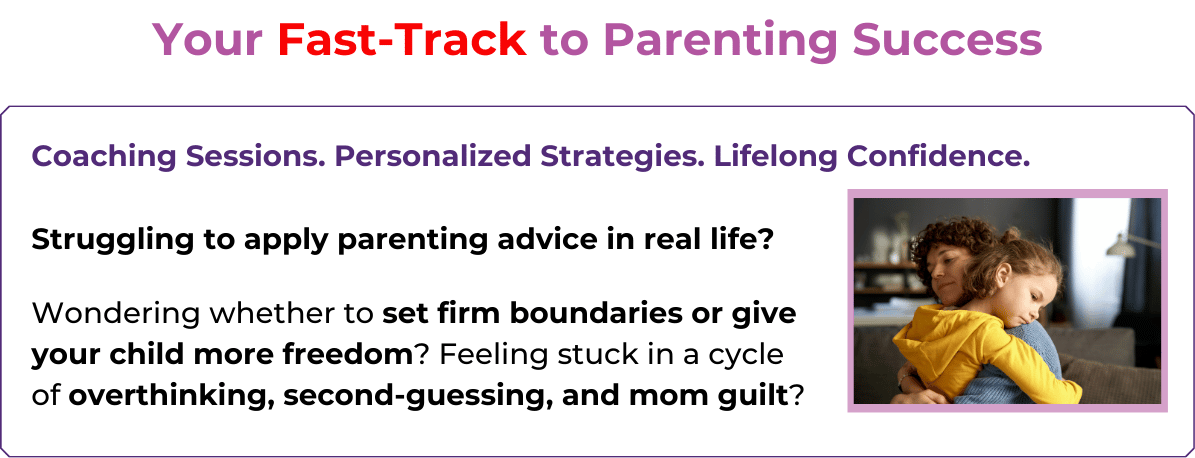 Your Fast-Track to Parenting Success

Coaching Sessions. Personalized Strategies. Lifelong Confidence.

Struggling to apply parenting advice in real life?

Wondering whether to set firm boundaries or give your child more freedom? Feeling stuck in a cycle of overthinking, second-guessing, and mom guilt?